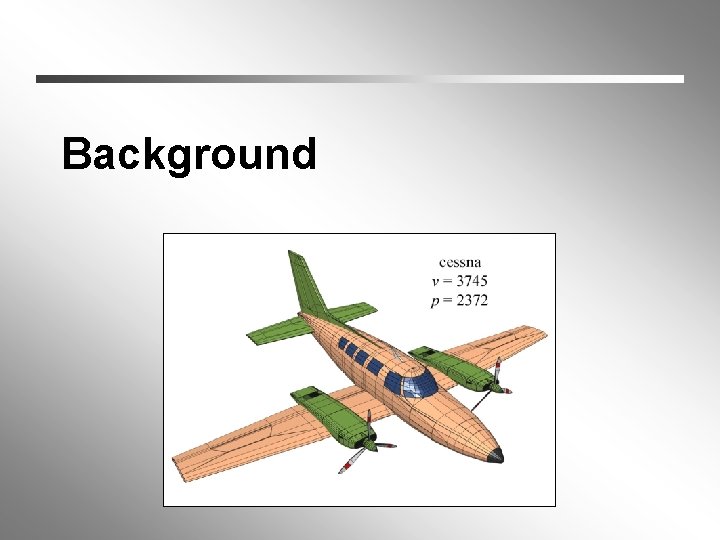 Background

cessna
$v = 3745$
$p = 2372$